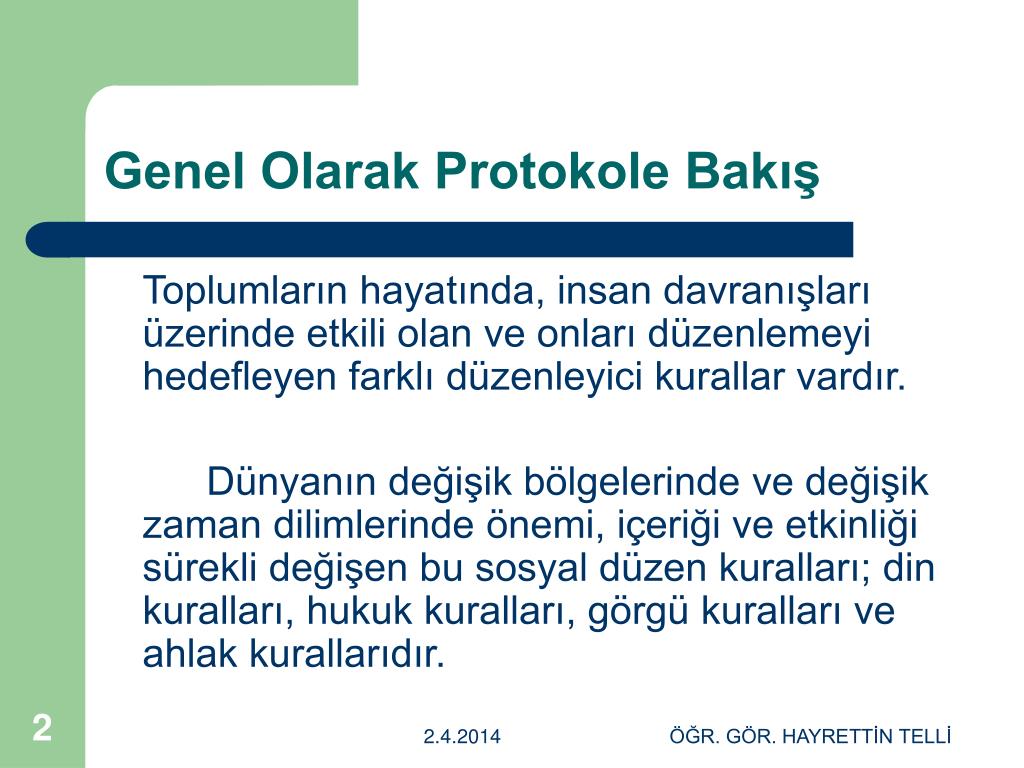 Genel Olarak Protokole Bakış

Toplumların hayatında, insan davranışları üzerinde etkili olan ve onları düzenlemeyi hedefleyen farklı düzenleyici kurallar vardır.

Dünyanın değişik bölgelerinde ve değişik zaman dilimlerinde önemi, içeriği ve etkinliği sürekli değişen bu sosyal düzen kuralları; din kuralları, hukuk kuralları, görgü kuralları ve ahlak kurallarıdır.

2

2.4.2014

ÖĞR. GÖR. HAYRETTİN TELLİ